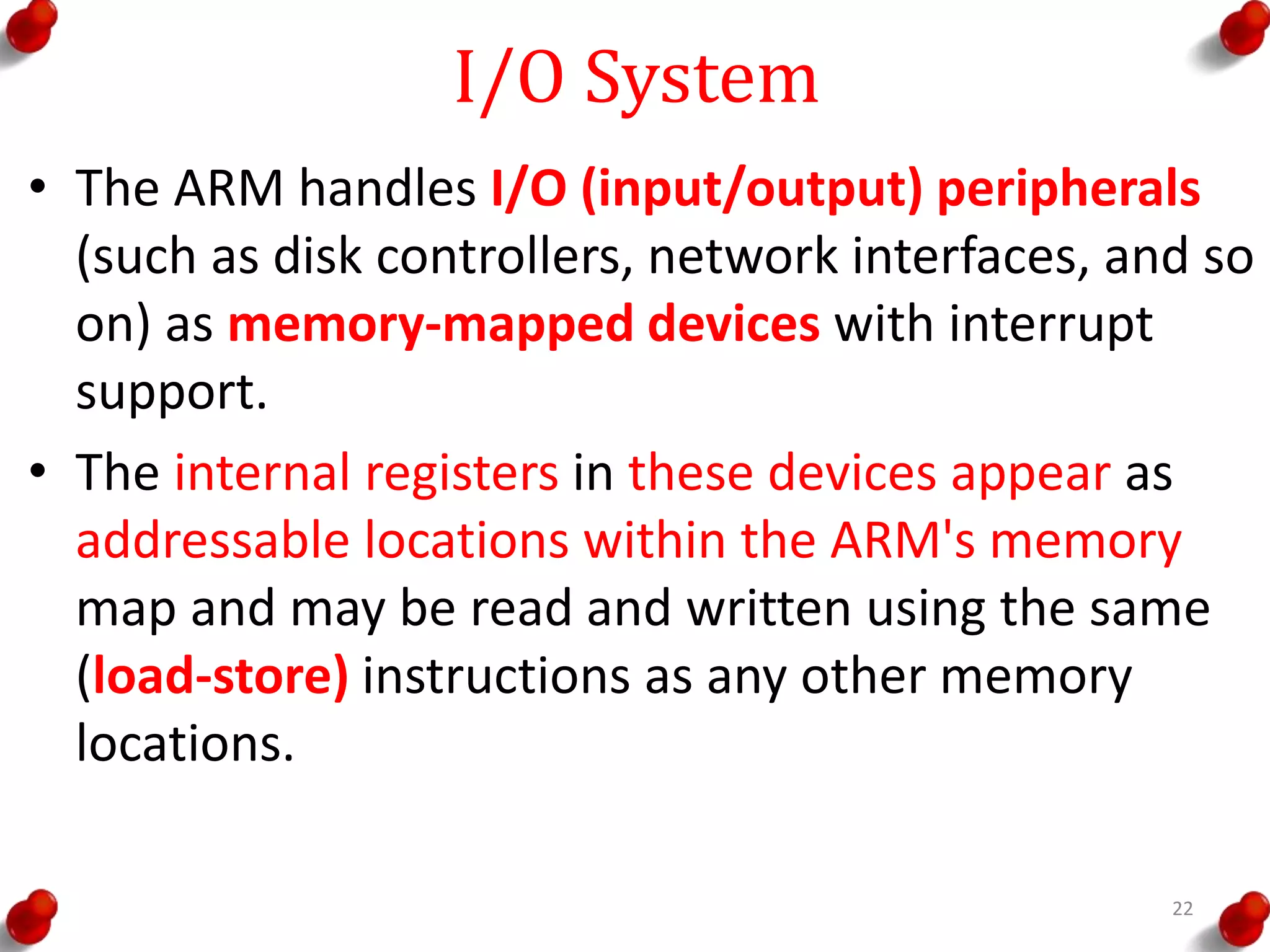 I/O System

• The ARM handles I/O (input/output) peripherals (such as disk controllers, network interfaces, and so on) as memory-mapped devices with interrupt support.

• The internal registers in these devices appear as addressable locations within the ARM's memory map and may be read and written using the same (load-store) instructions as any other memory locations.

22